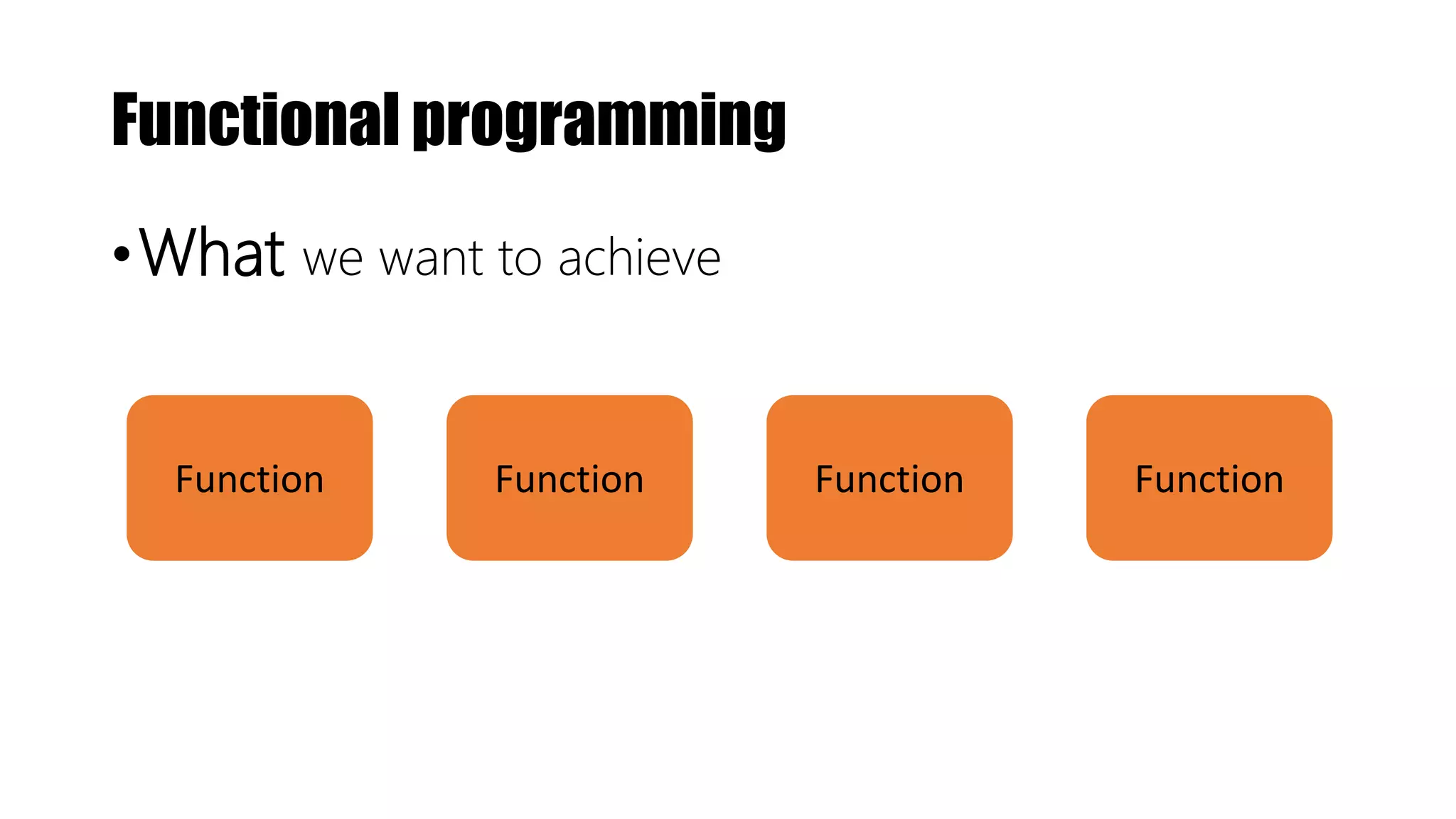 Functional programming

• What we want to achieve

Function

Function

Function

Function